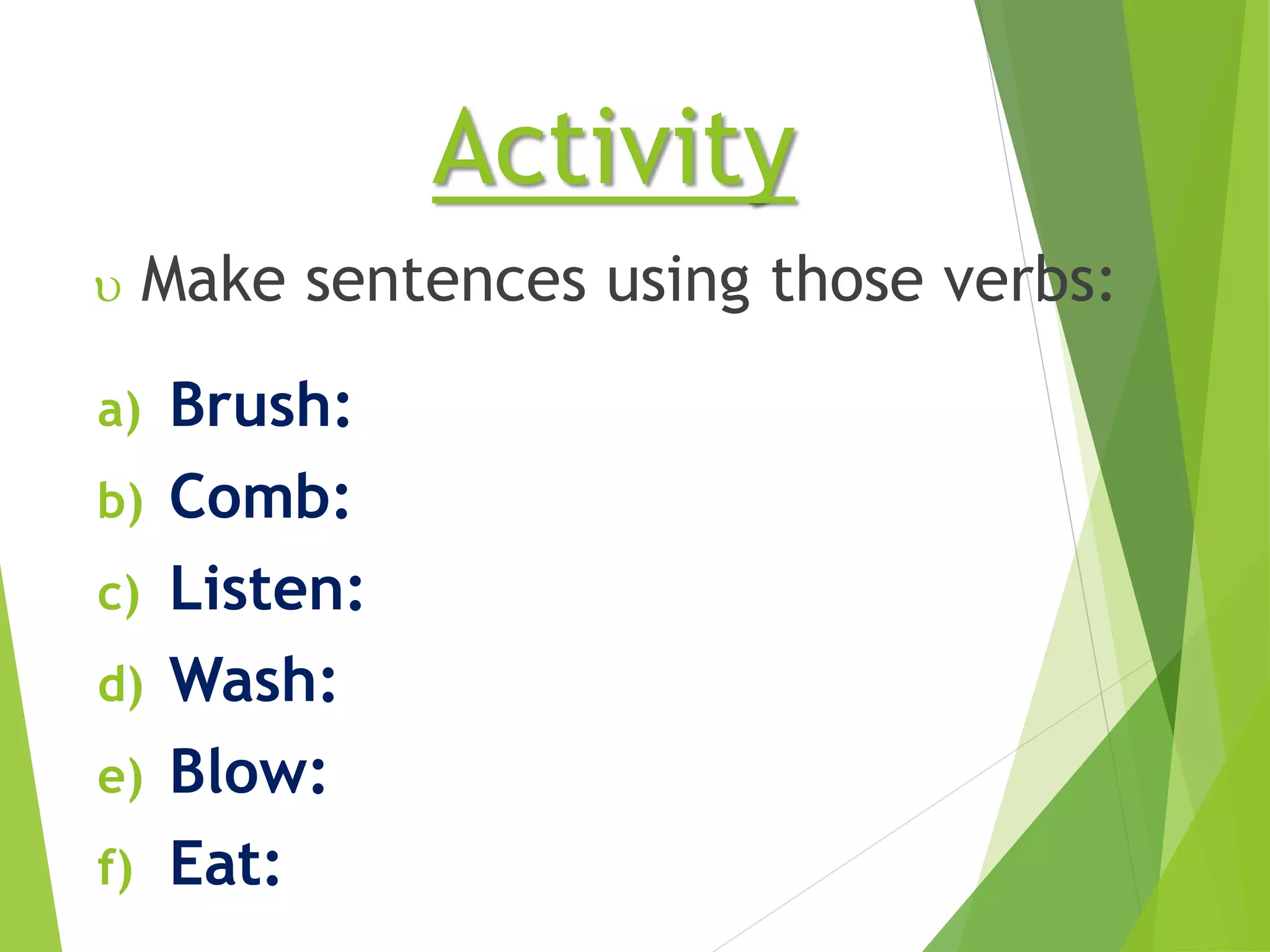 Activity

υ Make sentences using those verbs:

a) Brush:
b) Comb:
c) Listen:
d) Wash:
e) Blow:
f) Eat: